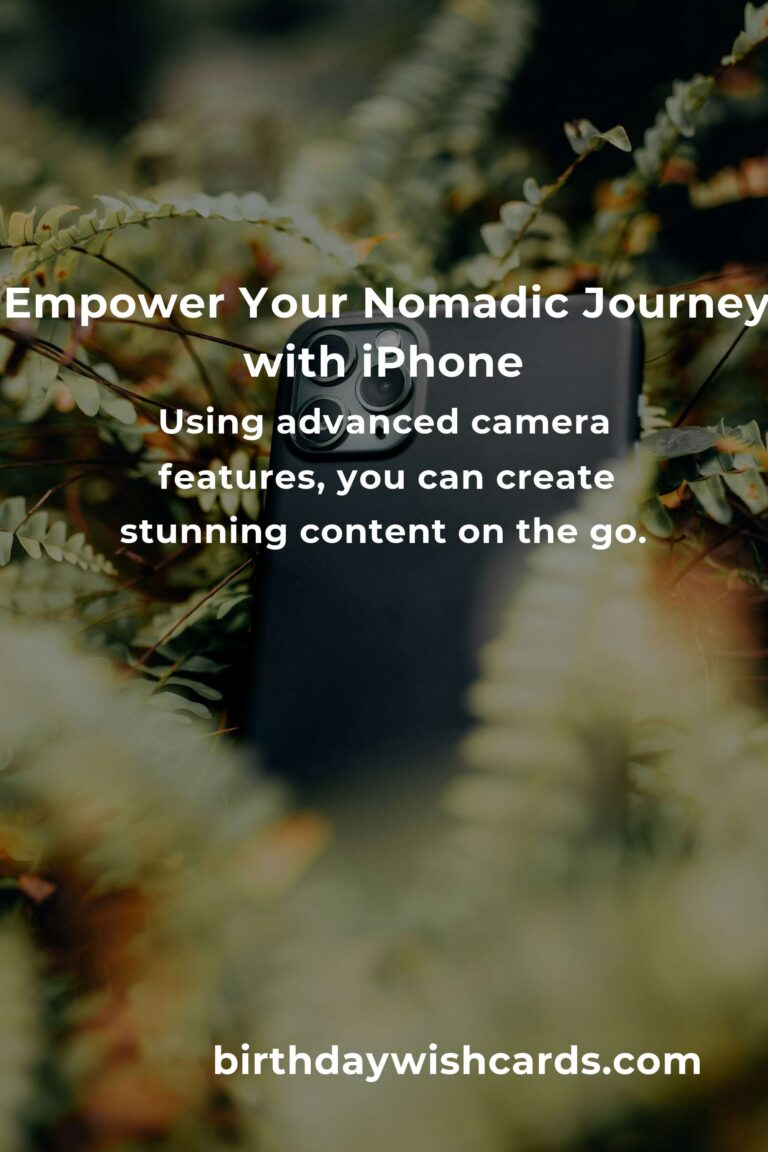 Empower Your Nomadic Journey with iPhone

Using advanced camera features, you can create stunning content on the go.

birthdaywishcards.com